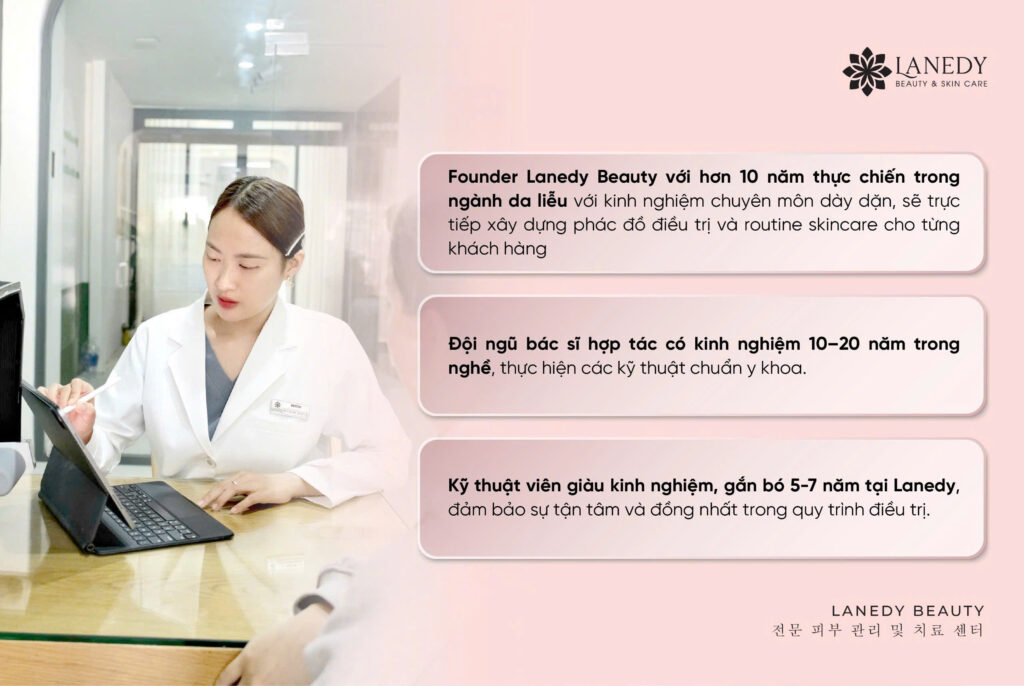 LANEDY
BEAUTY & SKIN CARE

Founder Lanedy Beauty với hơn 10 năm thực chiến trong ngành da liễu với kinh nghiệm chuyên môn dày dặn, sẽ trực tiếp xây dựng phác đồ điều trị và routine skincare cho từng khách hàng

Đội ngũ bác sĩ hợp tác có kinh nghiệm 10–20 năm trong nghề, thực hiện các kỹ thuật chuẩn y khoa.

Kỹ thuật viên giàu kinh nghiệm, gắn bó 5-7 năm tại Lanedy, đảm bảo sự tận tâm và đồng nhất trong quy trình điều trị.

LANEDY BEAUTY
전문 피부 관리 및 치료 센터